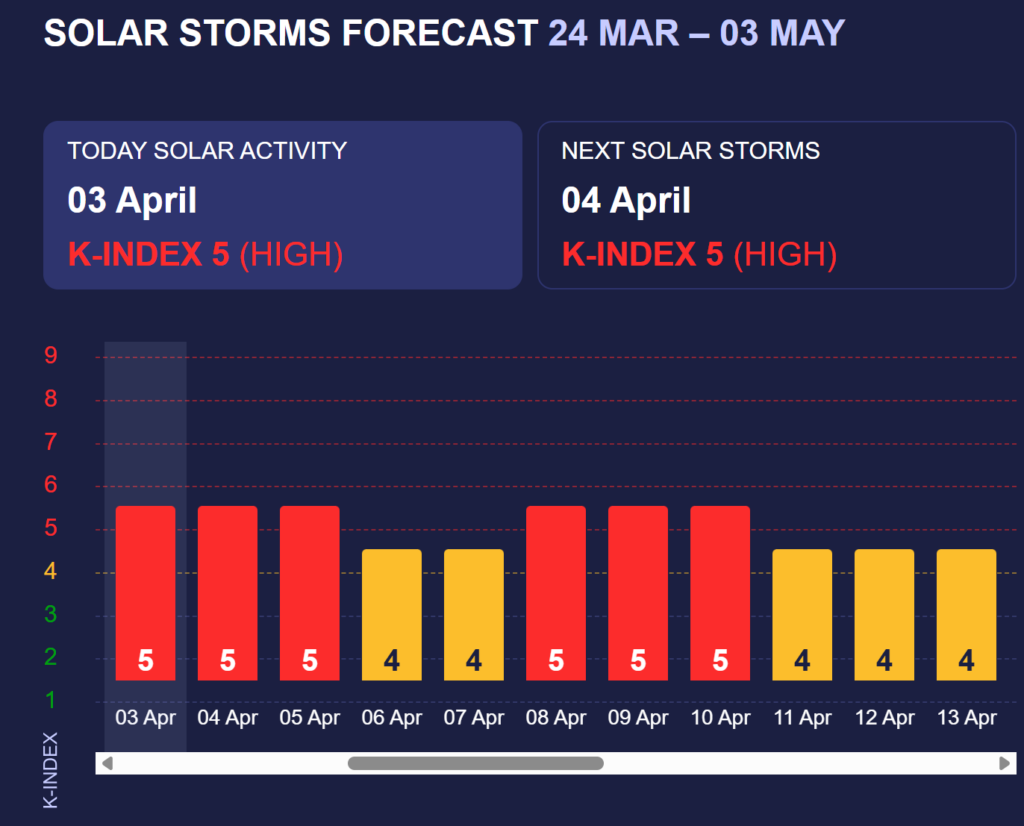 SOLAR STORMS FORECAST 24 MAR – 03 MAY

TODAY SOLAR ACTIVITY
03 April
K-INDEX 5 (HIGH)

NEXT SOLAR STORMS
04 April
K-INDEX 5 (HIGH)

9
8
7
6
5
4
3
2
1
K-INDEX

5 5 5 4 4 5 5 5 4 4 4

03 Apr 04 Apr 05 Apr 06 Apr 07 Apr 08 Apr 09 Apr 10 Apr 11 Apr 12 Apr 13 Apr